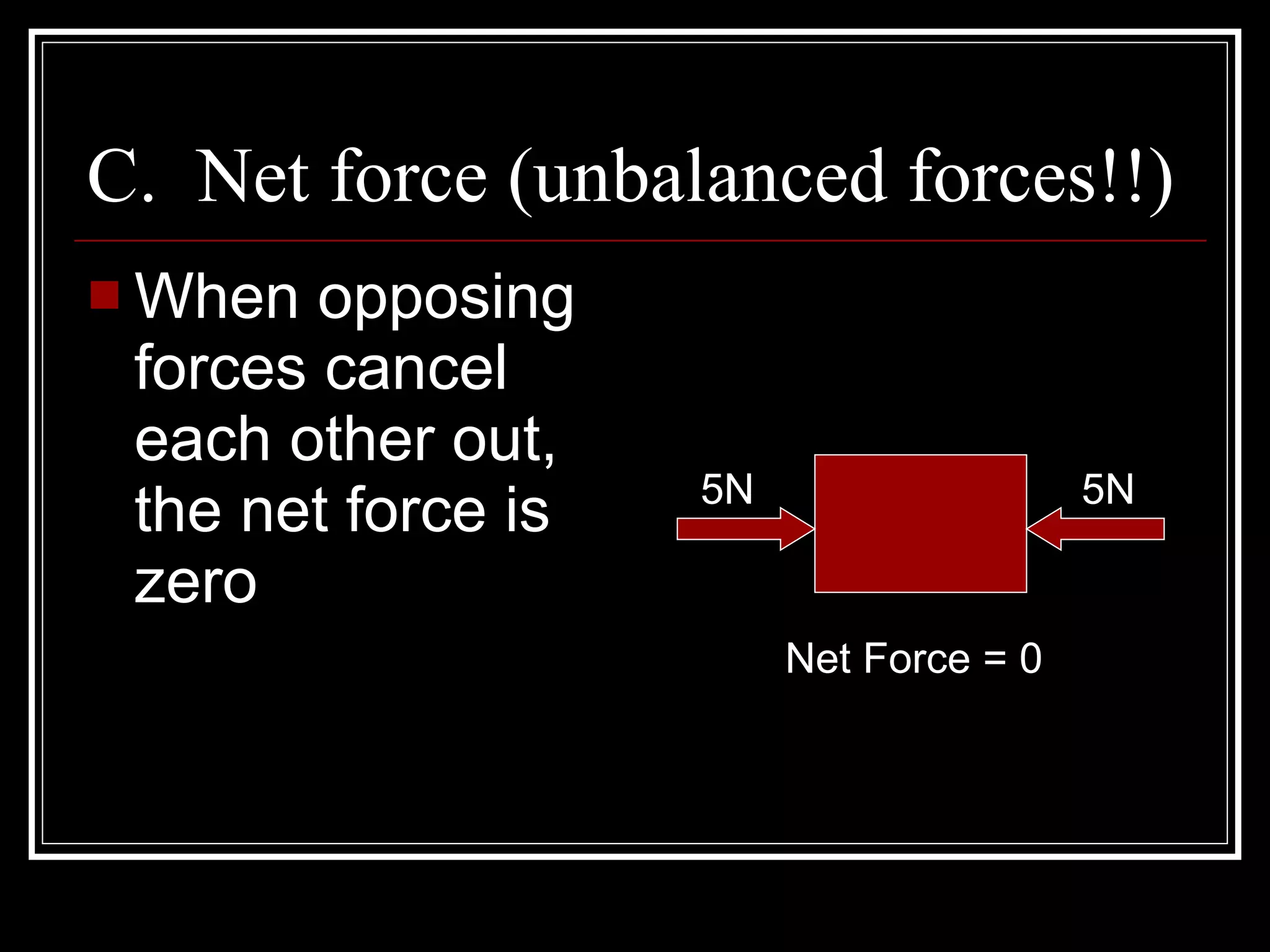 C. Net force (unbalanced forces!!)

When opposing forces cancel each other out, the net force is zero

5N

5N

Net Force = 0